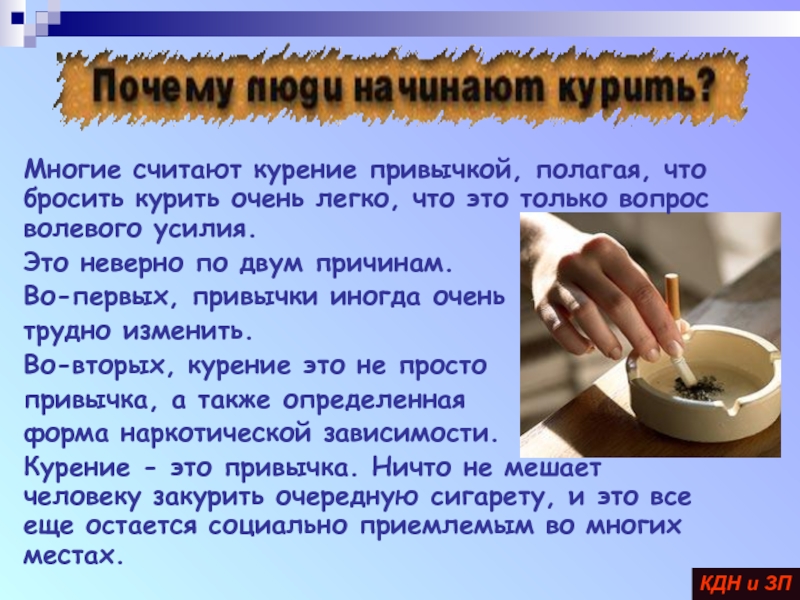 Почему люди начинают курить?

Многие считают курение привычкой, полагая, что бросить курить очень легко, что это только вопрос волевого усилия.

Это неверно по двум причинам.

Во-первых, привычки иногда очень трудно изменить.

Во-вторых, курение это не просто привычка, а также определенная форма наркотической зависимости.

Курение - это привычка. Ничто не мешает человеку закурить очередную сигарету, и это все еще остается социально приемлемым во многих местах.

КДН и ЗП